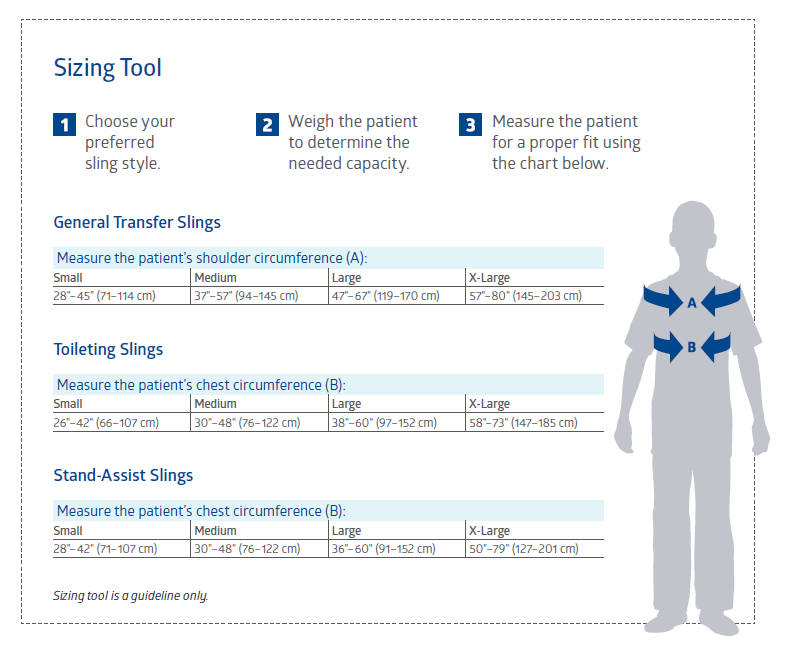 Sizing Tool

1 Choose your preferred sling style.

2 Weigh the patient to determine the needed capacity.

3 Measure the patient for a proper fit using the chart below.

General Transfer Slings

Measure the patient's shoulder circumference (A):

| Small | Medium | Large | X-Large |
|---|---|---|---|
| 28"–45" (71–114 cm) | 37"–57" (94–145 cm) | 47"–67" (119–170 cm) | 57"–80" (145–203 cm) |

Toileting Slings

Measure the patient's chest circumference (B):

| Small | Medium | Large | X-Large |
|---|---|---|---|
| 26"–42" (66–107 cm) | 30"–48" (76–122 cm) | 38"–60" (97–152 cm) | 58"–73" (147–185 cm) |

Stand-Assist Slings

Measure the patient's chest circumference (B):

| Small | Medium | Large | X-Large |
|---|---|---|---|
| 28"–42" (71–107 cm) | 30"–48" (76–122 cm) | 36"–60" (91–152 cm) | 50"–79" (127–201 cm) |

Sizing tool is a guideline only.

A

B